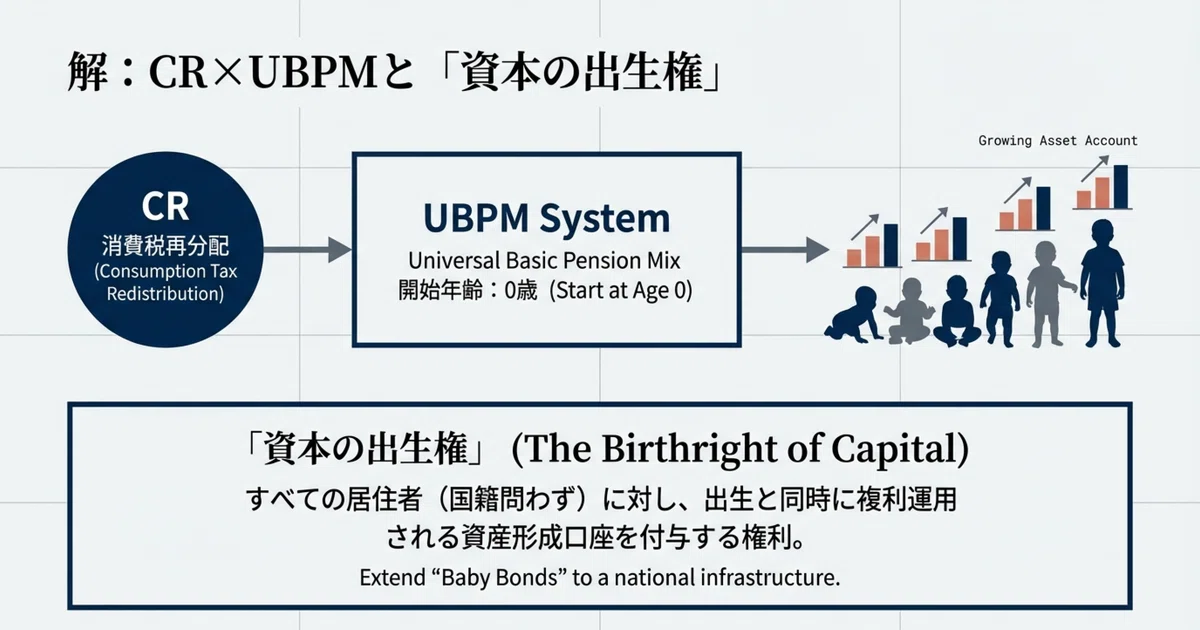 解：CR×UBPMと「資本の出生権」

CR
消費税再分配
(Consumption Tax Redistribution)

UBPM System
Universal Basic Pension Mix
開始年齢：0歳 (Start at Age 0)

Growing Asset Account

「資本の出生権」(The Birthright of Capital)
すべての居住者（国籍問わず）に対し、出生と同時に複利運用される資産形成口座を付与する権利。
Extend "Baby Bonds" to a national infrastructure.